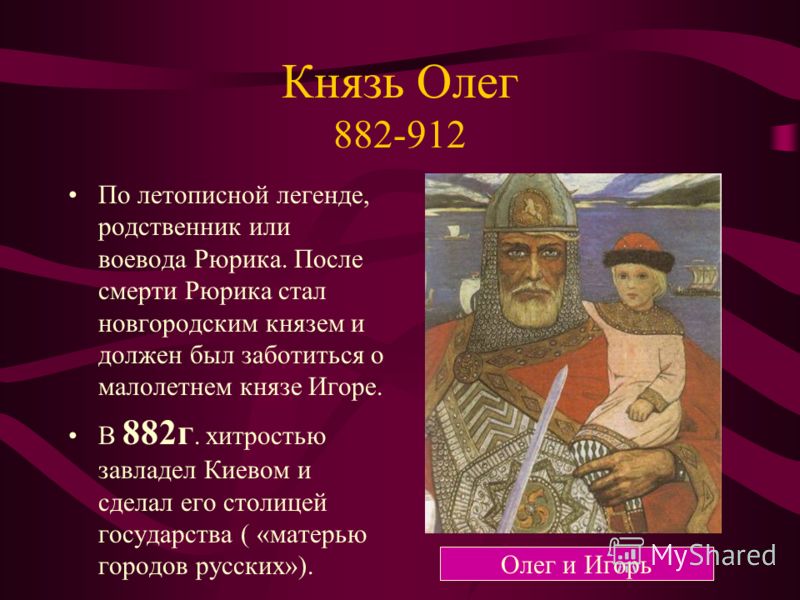 Князь Олег
882-912

• По летописной легенде, родственник или воевода Рюрика. После смерти Рюрика стал новгородским князем и должен был заботиться о малолетнем князе Игоре.

• В 882г. хитростью завладел Киевом и сделал его столицей государства ( «матерью городов русских»).

Олег и Игорь

MyShared